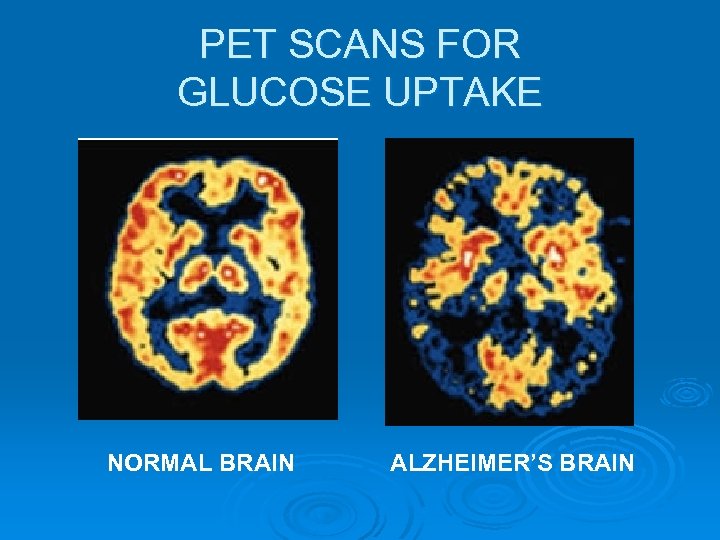 PET SCANS FOR GLUCOSE UPTAKE

NORMAL BRAIN

ALZHEIMER'S BRAIN